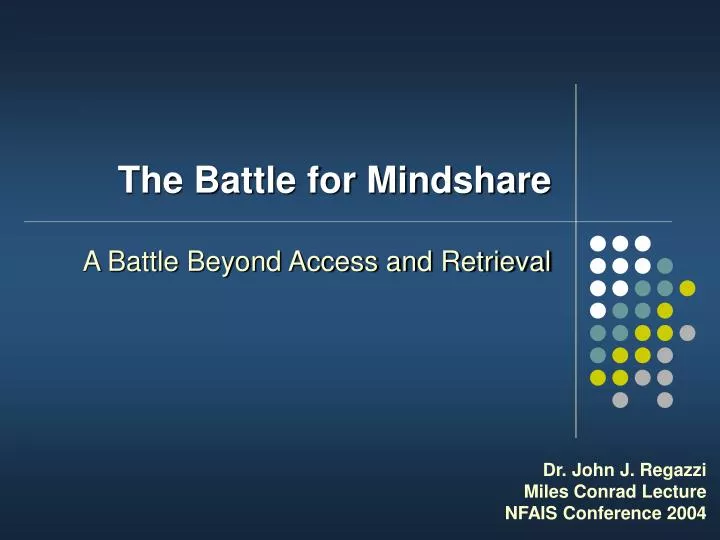 The Battle for Mindshare

A Battle Beyond Access and Retrieval

Dr. John J. Regazzi
Miles Conrad Lecture
NFAIS Conference 2004